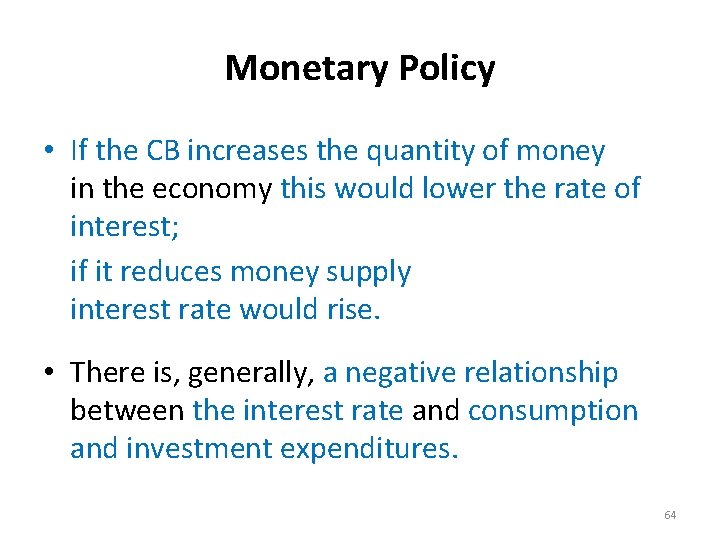 Monetary Policy

• If the CB increases the quantity of money in the economy this would lower the rate of interest;

if it reduces money supply interest rate would rise.

• There is, generally, a negative relationship between the interest rate and consumption and investment expenditures.

64